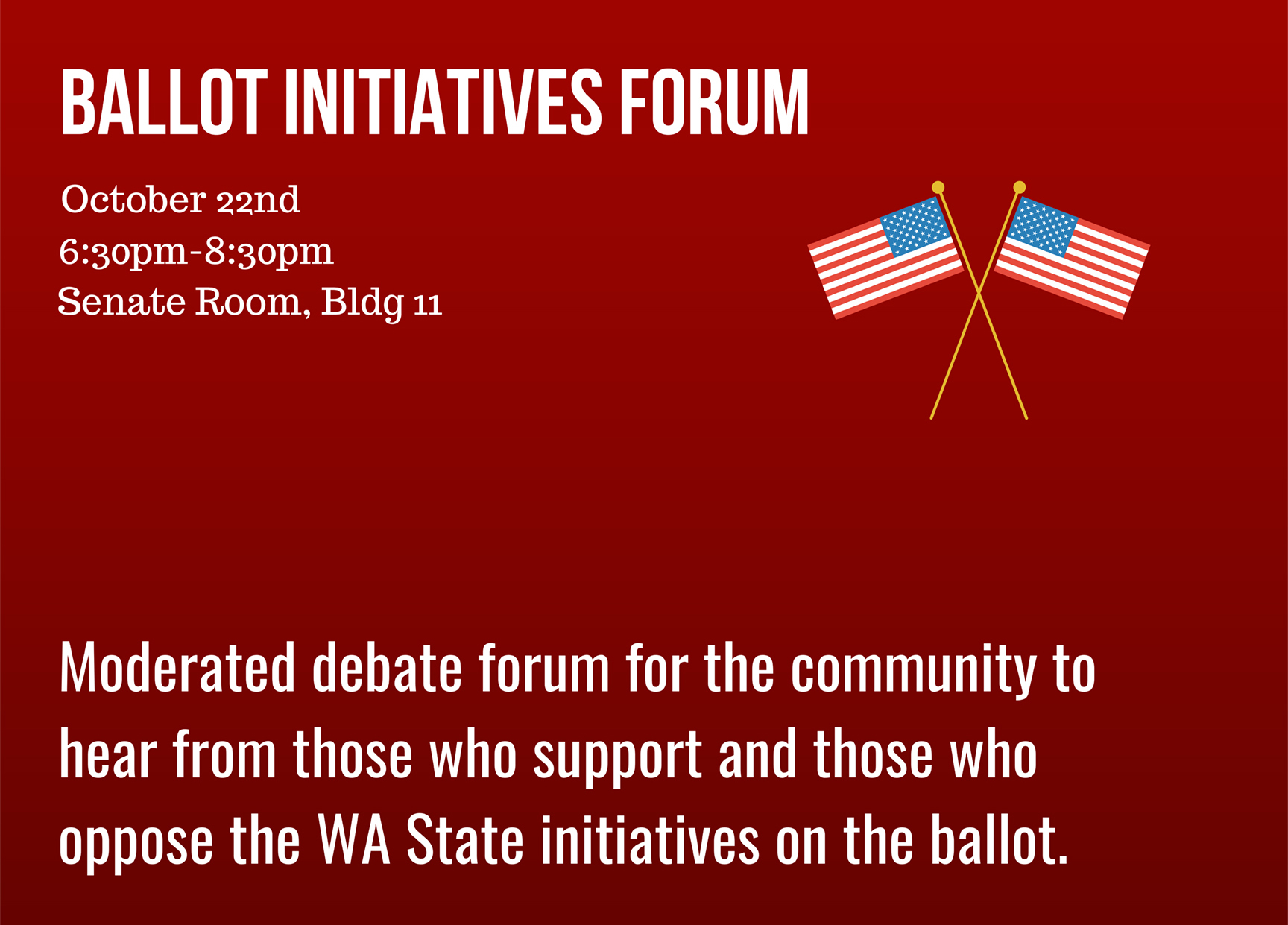 BALLOT INITIATIVES FORUM

October 22nd
6:30pm-8:30pm
Senate Room, Bldg 11

Moderated debate forum for the community to hear from those who support and those who oppose the WA State initiatives on the ballot.